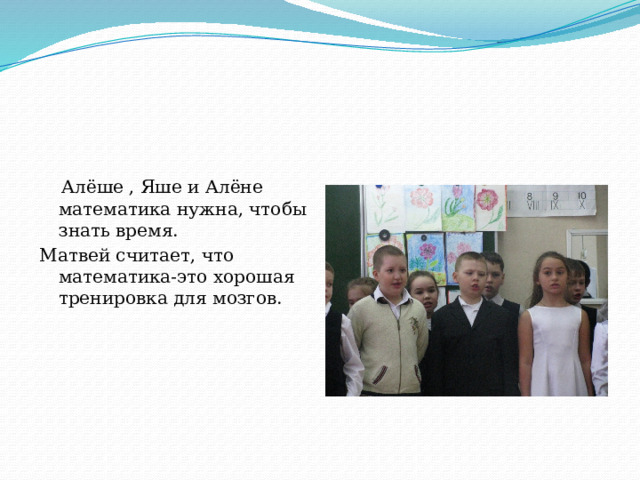 Алёше , Яше и Алёне математика нужна, чтобы знать время.

Матвей считает, что математика-это хорошая тренировка для мозгов.

8 9 10
VIII IX X